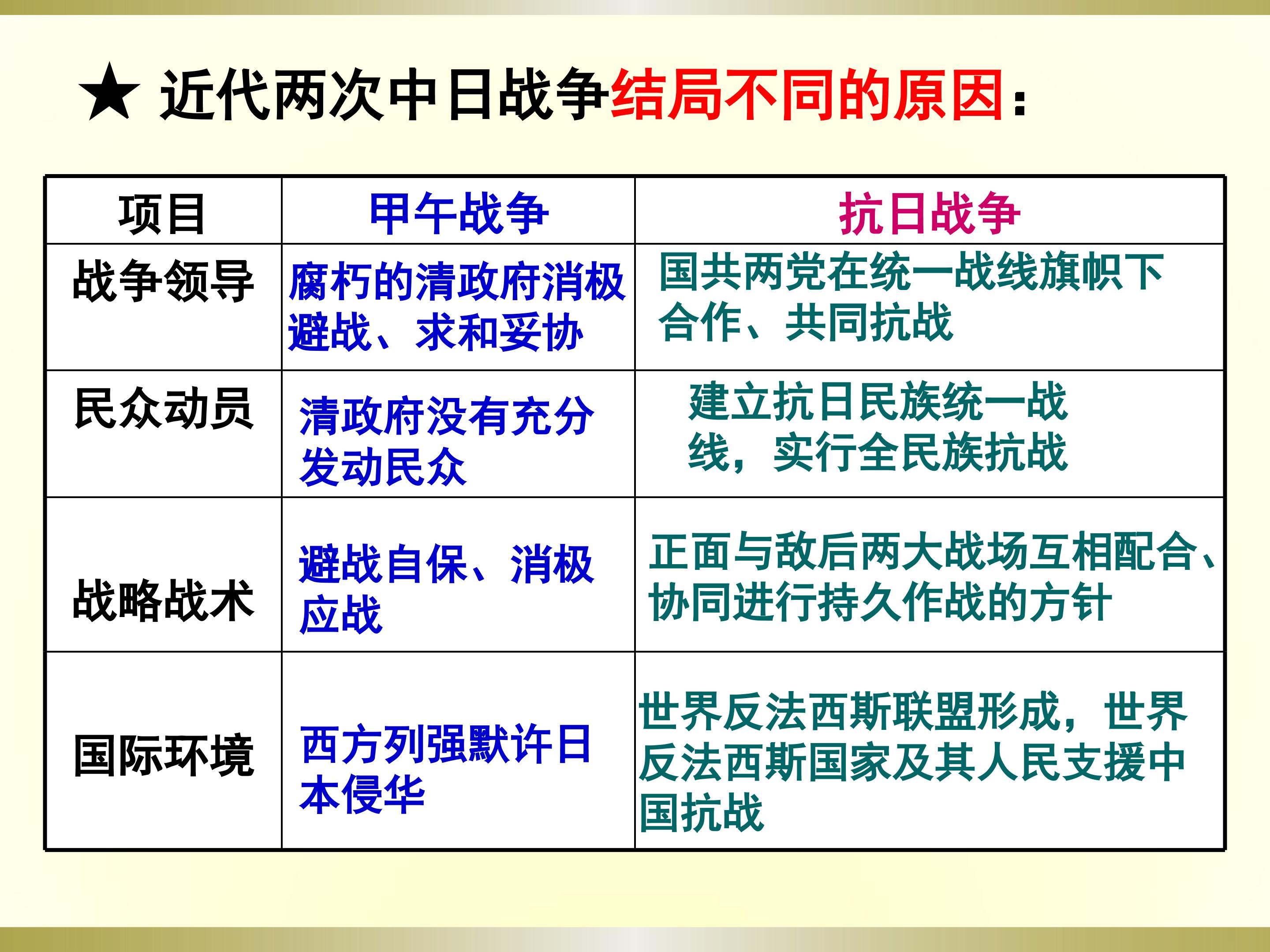 ★ 近代两次中日战争结局不同的原因：

| 项目 | 甲午战争 | 抗日战争 |
|---|---|---|
| 战争领导 | 腐朽的清政府消极避战、求和妥协 | 国共两党在统一战线旗帜下合作、共同抗战 |
| 民众动员 | 清政府没有充分发动民众 | 建立抗日民族统一战线，实行全民族抗战 |
| 战略战术 | 避战自保、消极应战 | 正面与敌后两大战场互相配合、协同进行持久作战的方针 |
| 国际环境 | 西方列强默许日本侵华 | 世界反法西斯联盟形成，世界反法西斯国家及其人民支援中国抗战 |